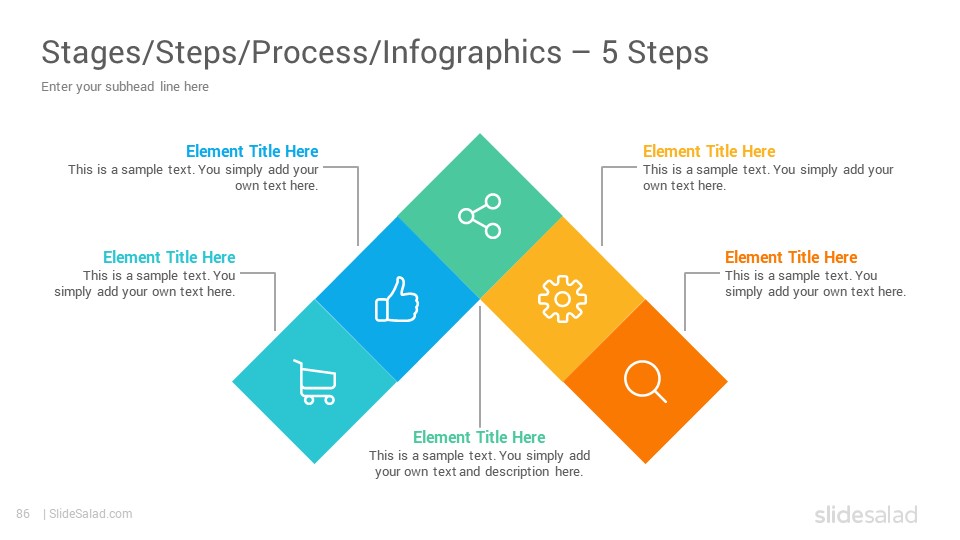 Stages/Steps/Process/Infographics – 5 Steps

Enter your subhead line here

Element Title Here
This is a sample text. You simply add your own text here.

Element Title Here
This is a sample text. You simply add your own text here.

Element Title Here
This is a sample text. You simply add your own text here.

Element Title Here
This is a sample text. You simply add your own text here.

Element Title Here
This is a sample text. You simply add your own text and description here.

86 | SlideSalad.com

slidesalad